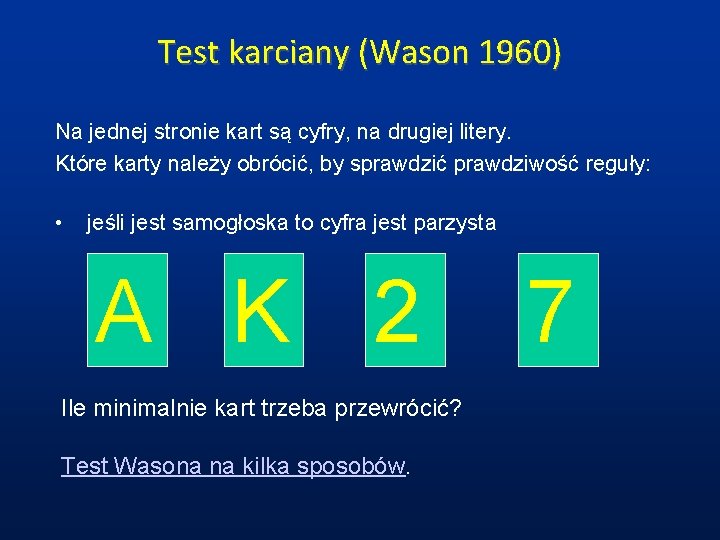 Test karciany (Wason 1960)

Na jednej stronie kart są cyfry, na drugiej litery.
Które karty należy obrócić, by sprawdzić prawdziwość reguły:

• jeśli jest samogłoska to cyfra jest parzysta

A K 2 7

Ile minimalnie kart trzeba przewrócić?

Test Wasona na kilka sposobów.